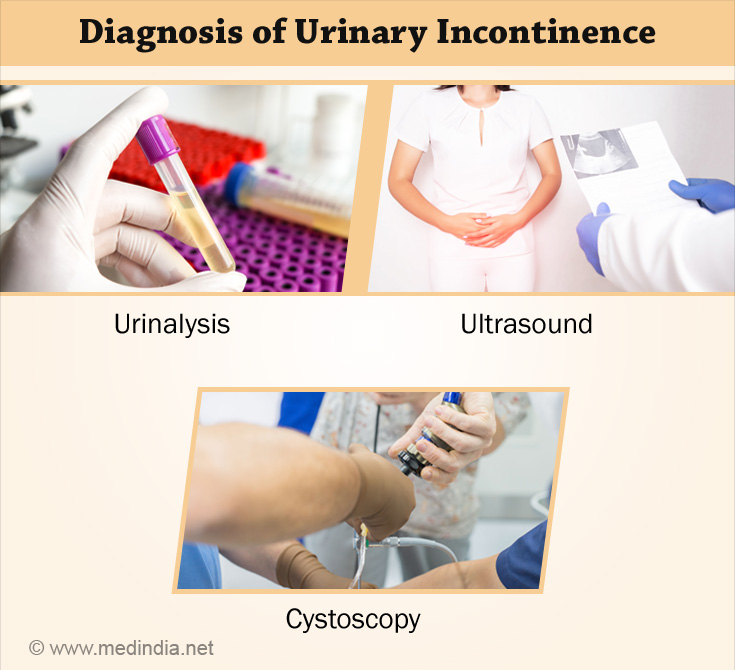 Diagnosis of Urinary Incontinence

Urinalysis

Ultrasound

Cystoscopy

© www.medindia.net